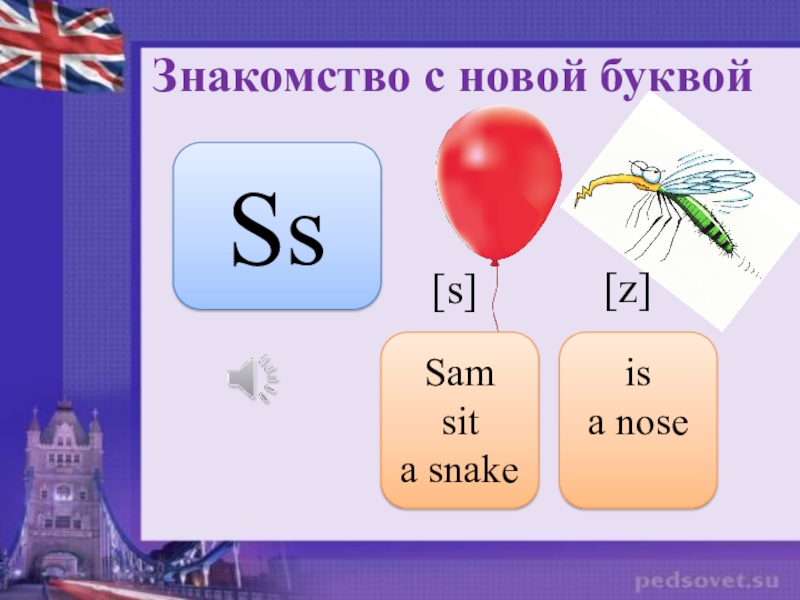 Знакомство с новой буквой

Ss

[s]

[z]

Sam
sit
a snake

is
a nose

pedsovet.su